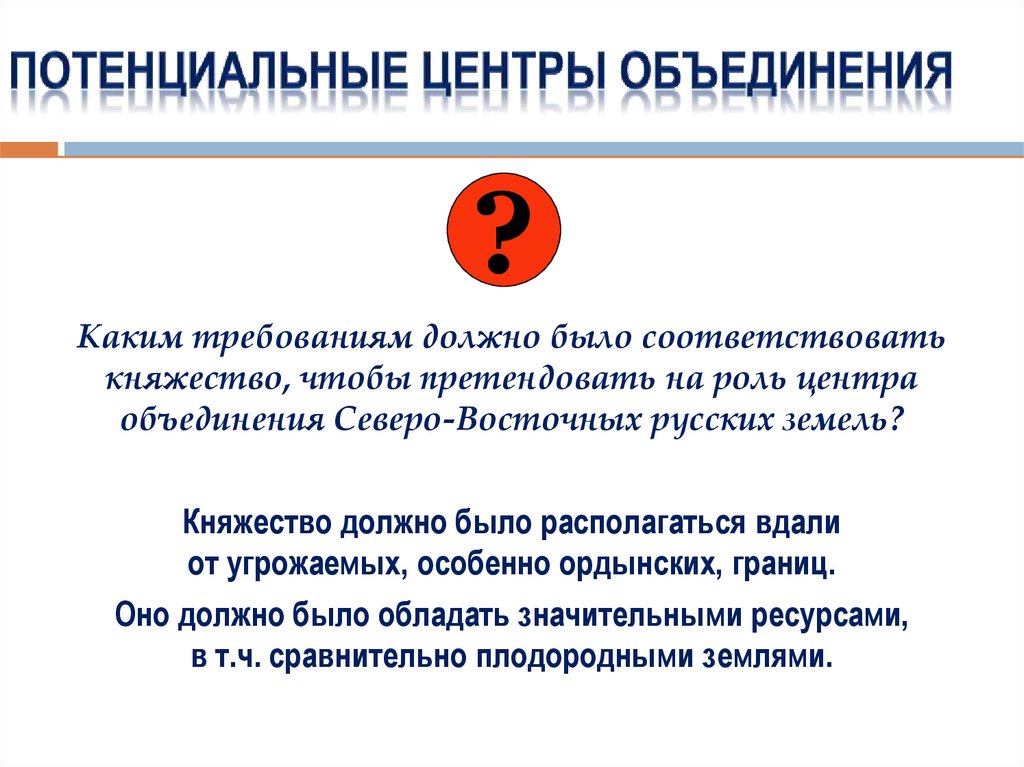 ПОТЕНЦИАЛЬНЫЕ ЦЕНТРЫ ОБЪЕДИНЕНИЯ

?

Каким требованиям должно было соответствовать княжество, чтобы претендовать на роль центра объединения Северо-Восточных русских земель?

Княжество должно было располагаться вдали от угрожаемых, особенно ордынских, границ.

Оно должно было обладать значительными ресурсами, в т.ч. сравнительно плодородными землями.